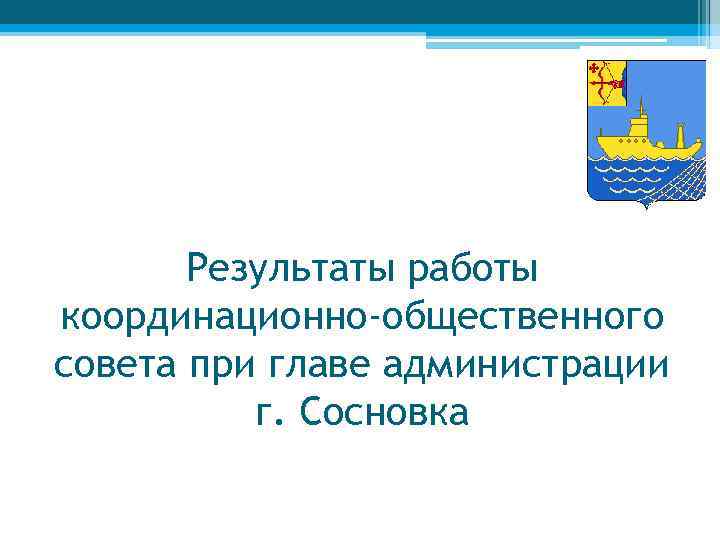 Результаты работы координационно-общественного совета при главе администрации г. Сосновка